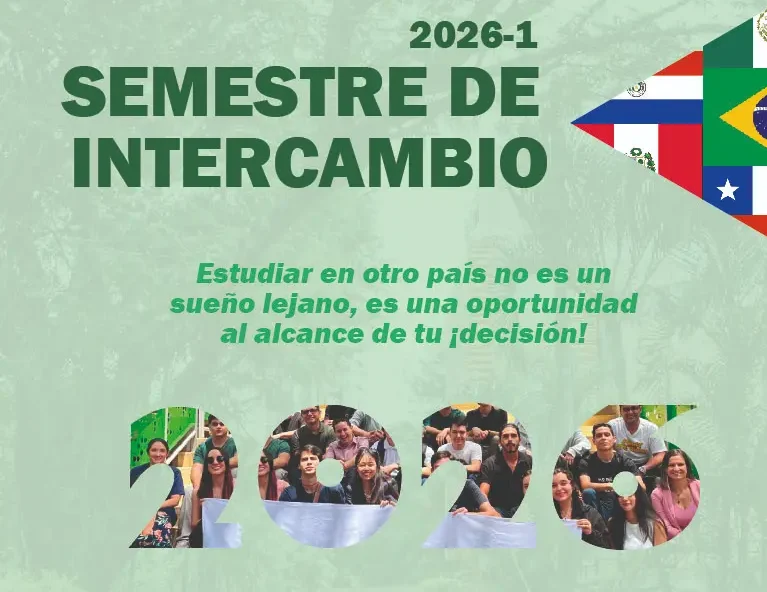 2026-1
SEMESTRE DE INTERCAMBIO

Estudiar en otro país no es un sueño lejano, es una oportunidad al alcance de tu ¡decisión!

2026